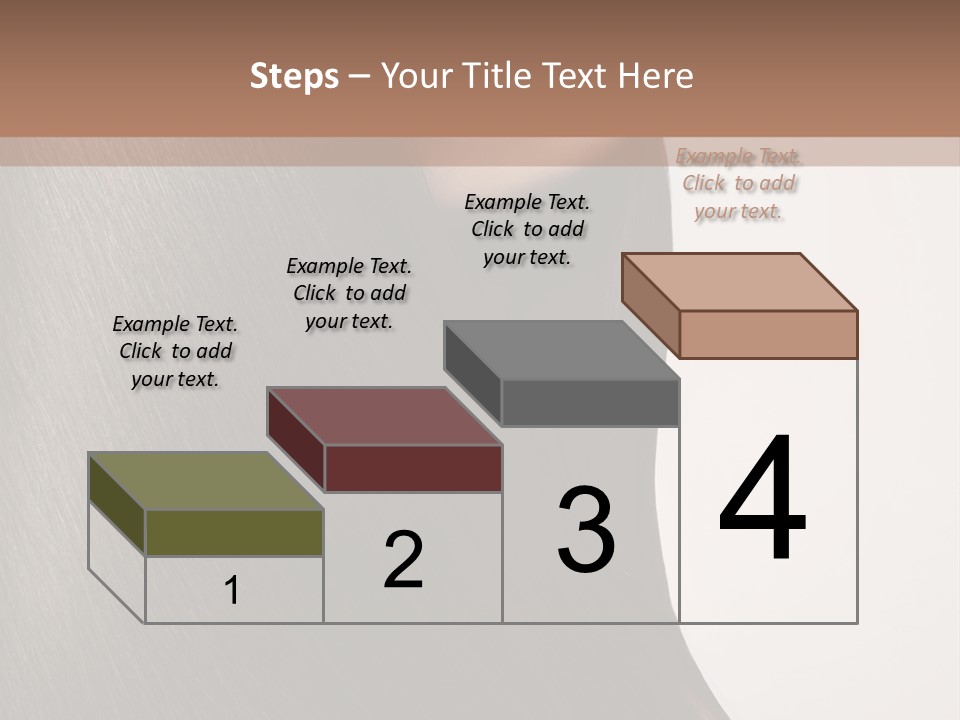 Steps – Your Title Text Here

Example Text. Click to add your text.

Example Text. Click to add your text.

Example Text. Click to add your text.

Example Text. Click to add your text.

1

2

3

4